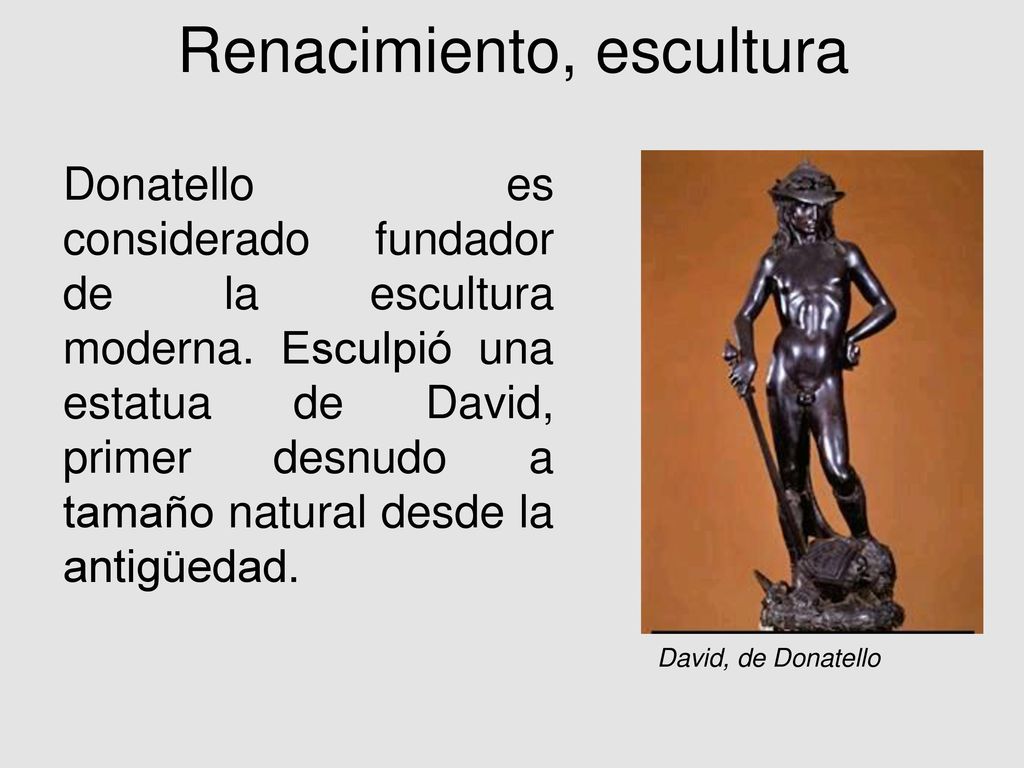 Renacimiento, escultura

Donatello es considerado fundador de la escultura moderna. Esculpió una estatua de David, primer desnudo a tamaño natural desde la antigüedad.

David, de Donatello